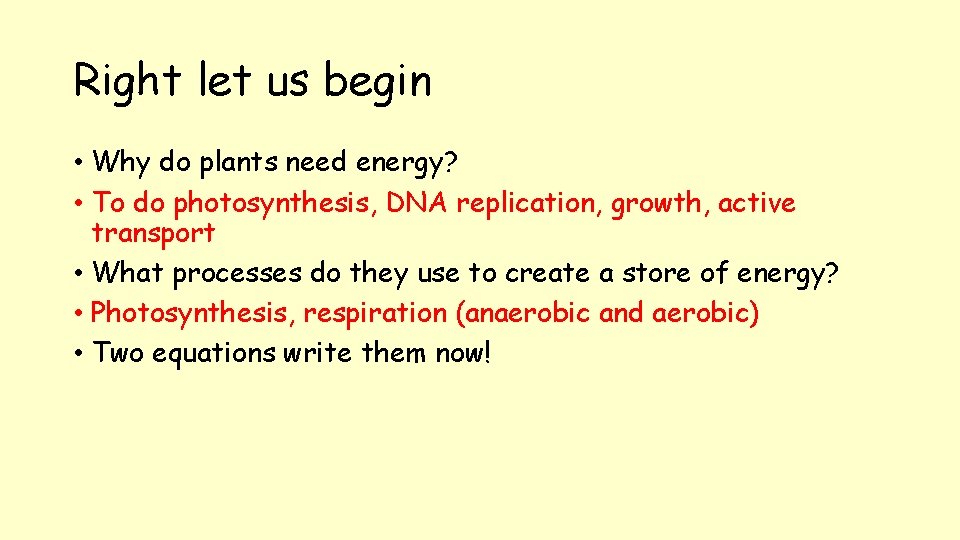 Right let us begin

• Why do plants need energy?
• To do photosynthesis, DNA replication, growth, active transport
• What processes do they use to create a store of energy?
• Photosynthesis, respiration (anaerobic and aerobic)
• Two equations write them now!